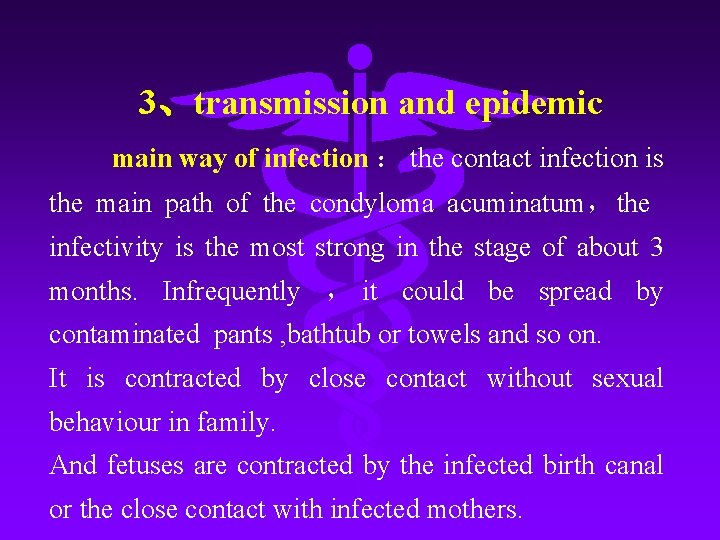 3、transmission and epidemic

main way of infection： the contact infection is the main path of the condyloma acuminatum， the infectivity is the most strong in the stage of about 3 months. Infrequently ， it could be spread by contaminated pants ,bathtub or towels and so on.

It is contracted by close contact without sexual behaviour in family.

And fetuses are contracted by the infected birth canal or the close contact with infected mothers.